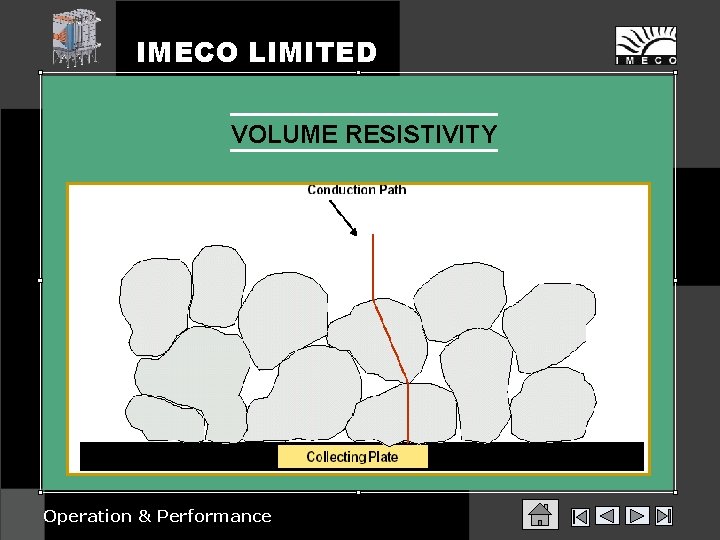 IMECO LIMITED

IMECO

VOLUME RESISTIVITY

Conduction Path

Collecting Plate

Operation & Performance